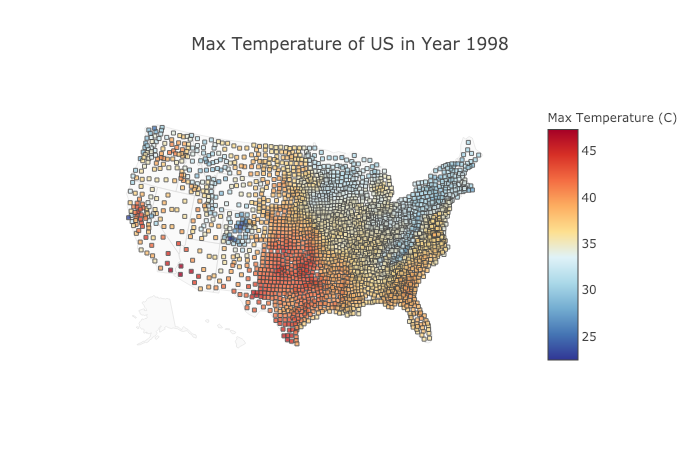 Max Temperature of US in Year 1998

Max Temperature (C)

45

40

35

30

25